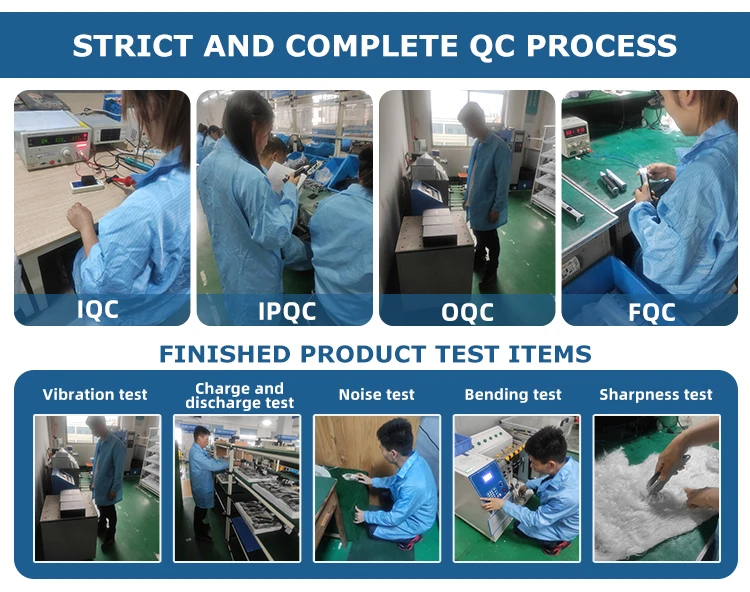 STRICT AND COMPLETE QC PROCESS

IQC

IPQC

OQC

FQC

FINISHED PRODUCT TEST ITEMS

Vibration test

Charge and discharge test

Noise test

Bending test

Sharpness test